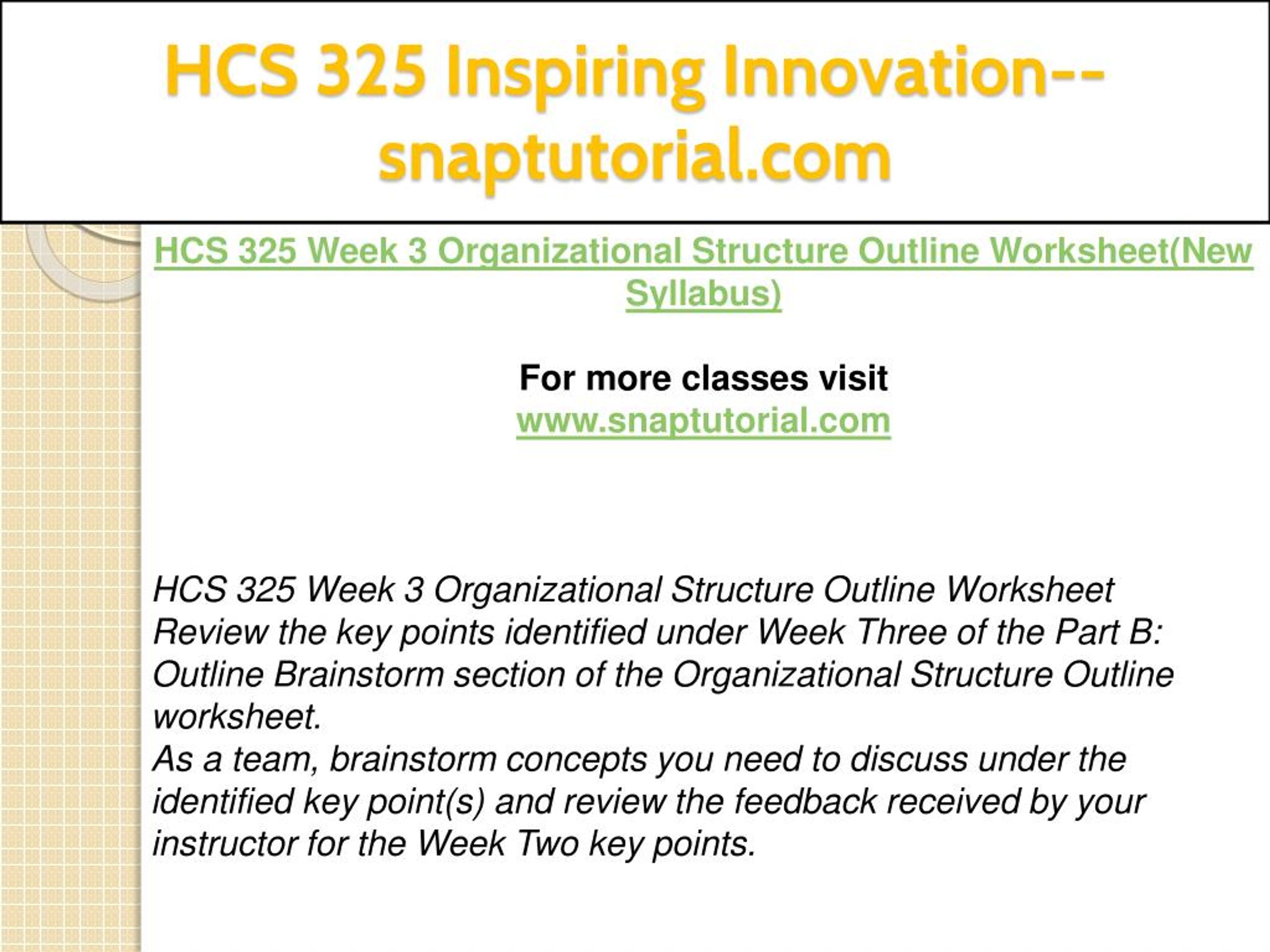 HCS 325 Inspiring Innovation--snaptutorial.com

HCS 325 Week 3 Organizational Structure Outline Worksheet(New Syllabus)

For more classes visit
www.snaptutorial.com

HCS 325 Week 3 Organizational Structure Outline Worksheet
Review the key points identified under Week Three of the Part B: Outline Brainstorm section of the Organizational Structure Outline worksheet.
As a team, brainstorm concepts you need to discuss under the identified key point(s) and review the feedback received by your instructor for the Week Two key points.